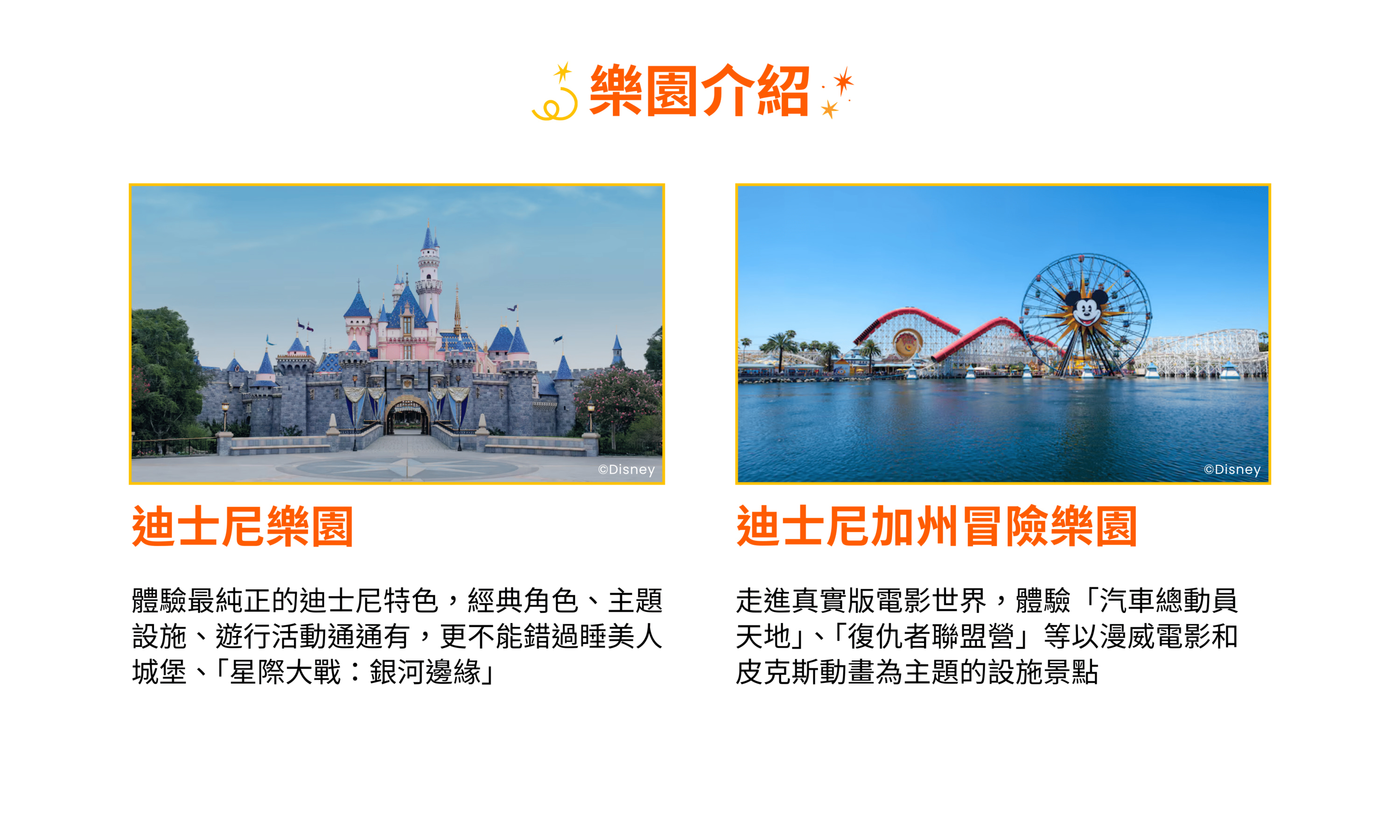 樂園介紹

©Disney

迪士尼樂園

體驗最純正的迪士尼特色，經典角色、主題設施、遊行活動通通有，更不能錯過睡美人城堡、「星際大戰：銀河邊緣」

©Disney

迪士尼加州冒險樂園

走進真實版電影世界，體驗「汽車總動員天地」、「復仇者聯盟營」等以漫威電影和皮克斯動畫為主題的設施景點